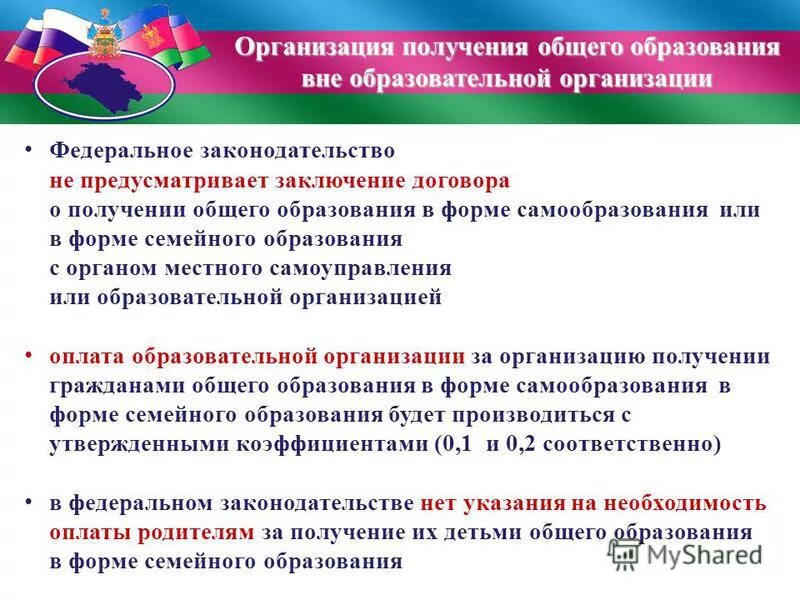 Организация получения общего образования вне образовательной организации

• Федеральное законодательство не предусматривает заключение договора о получении общего образования в форме самообразования или в форме семейного образования с органом местного самоуправления или образовательной организацией

• оплата образовательной организации за организацию получении гражданами общего образования в форме самообразования в форме семейного образования будет производиться с утвержденными коэффициентами (0,1 и 0,2 соответственно)

• в федеральном законодательстве нет указания на необходимость оплаты родителям за получение их детьми общего образования в форме семейного образования

MyShared